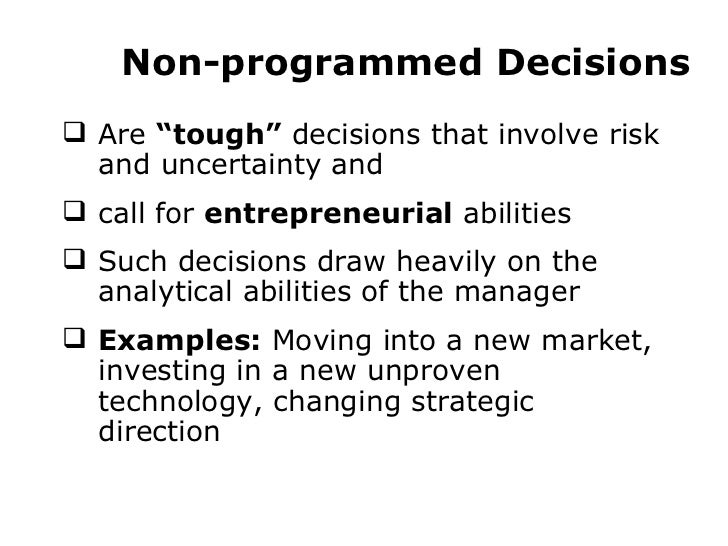 Non-programmed Decisions

❑ Are “tough” decisions that involve risk and uncertainty and

❑ call for entrepreneurial abilities

❑ Such decisions draw heavily on the analytical abilities of the manager

❑ Examples: Moving into a new market, investing in a new unproven technology, changing strategic direction